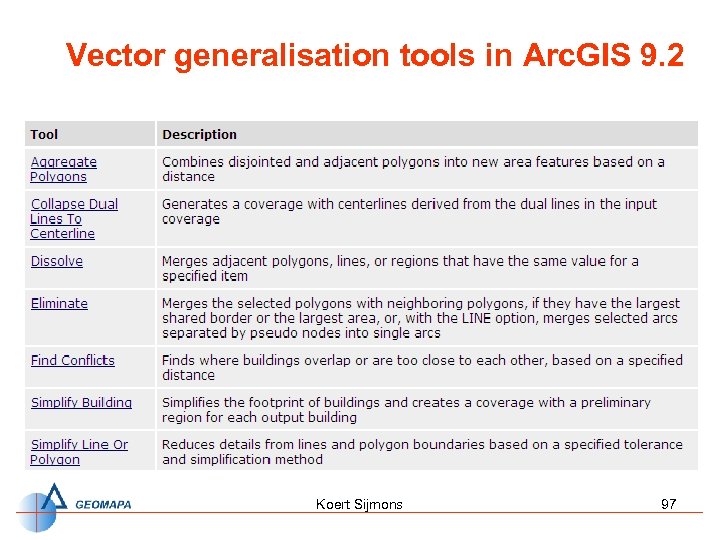 Vector generalisation tools in ArcGIS 9.2

| Tool | Description |
|---|---|
| Aggregate Polygons | Combines disjointed and adjacent polygons into new area features based on a distance |
| Collapse Dual Lines To Centerline | Generates a coverage with centerlines derived from the dual lines in the input coverage |
| Dissolve | Merges adjacent polygons, lines, or regions that have the same value for a specified item |
| Eliminate | Merges the selected polygons with neighboring polygons, if they have the largest shared border or the largest area, or, with the LINE option, merges selected arcs separated by pseudo nodes into single arcs |
| Find Conflicts | Finds where buildings overlap or are too close to each other, based on a specified distance |
| Simplify Building | Simplifies the footprint of buildings and creates a coverage with a preliminary region for each output building |
| Simplify Line Or Polygon | Reduces details from lines and polygon boundaries based on a specified tolerance and simplification method |

GEOMAPA

Koert Sijmons

97